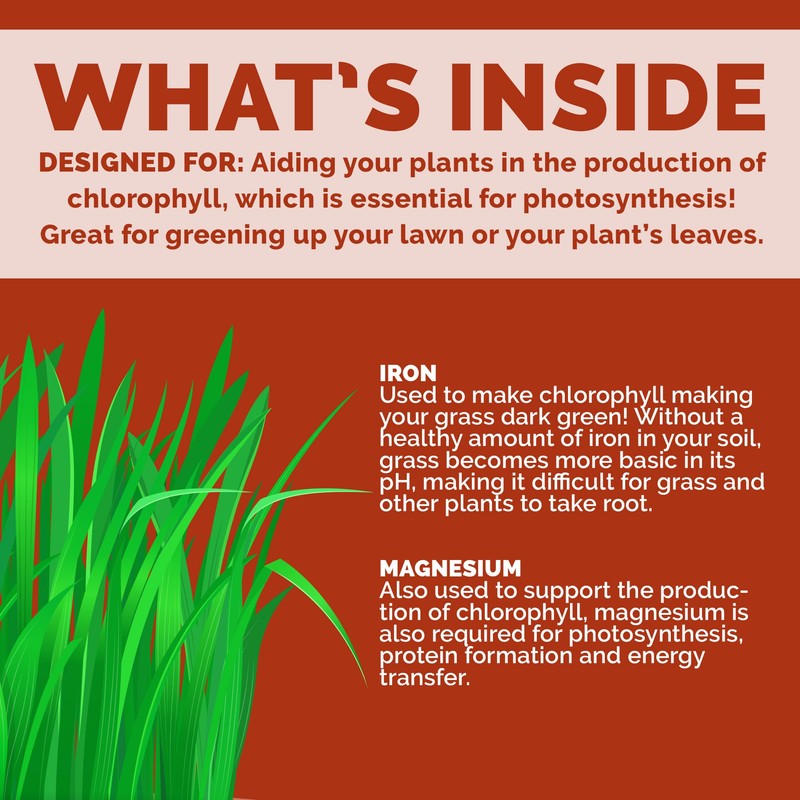 WHAT'S INSIDE

DESIGNED FOR: Aiding your plants in the production of chlorophyll, which is essential for photosynthesis! Great for greening up your lawn or your plant's leaves.

IRON
Used to make chlorophyll making your grass dark green! Without a healthy amount of iron in your soil, grass becomes more basic in its pH, making it difficult for grass and other plants to take root.

MAGNESIUM
Also used to support the production of chlorophyll, magnesium is also required for photosynthesis, protein formation and energy transfer.